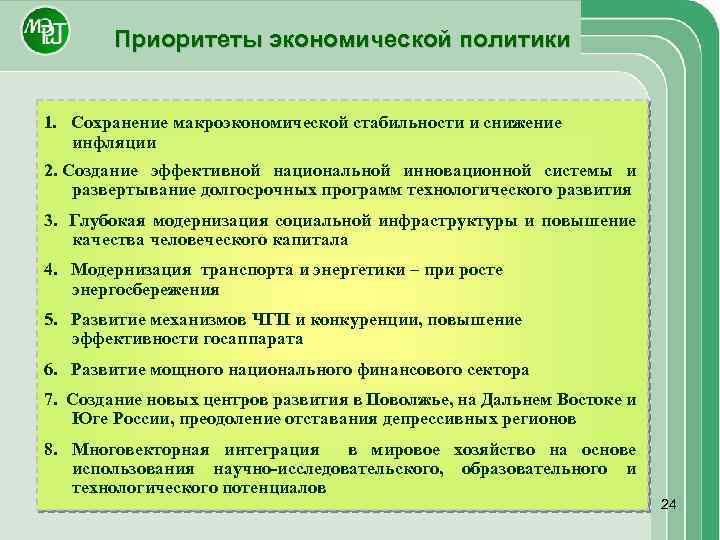 МЭРТ

Приоритеты экономической политики

1. Сохранение макроэкономической стабильности и снижение инфляции

2. Создание эффективной национальной инновационной системы и развертывание долгосрочных программ технологического развития

3. Глубокая модернизация социальной инфраструктуры и повышение качества человеческого капитала

4. Модернизация транспорта и энергетики – при росте энергосбережения

5. Развитие механизмов ЧГП и конкуренции, повышение эффективности госаппарата

6. Развитие мощного национального финансового сектора

7. Создание новых центров развития в Поволжье, на Дальнем Востоке и Юге России, преодоление отставания депрессивных регионов

8. Многовекторная интеграция в мировое хозяйство на основе использования научно-исследовательского, образовательного и технологического потенциалов

24